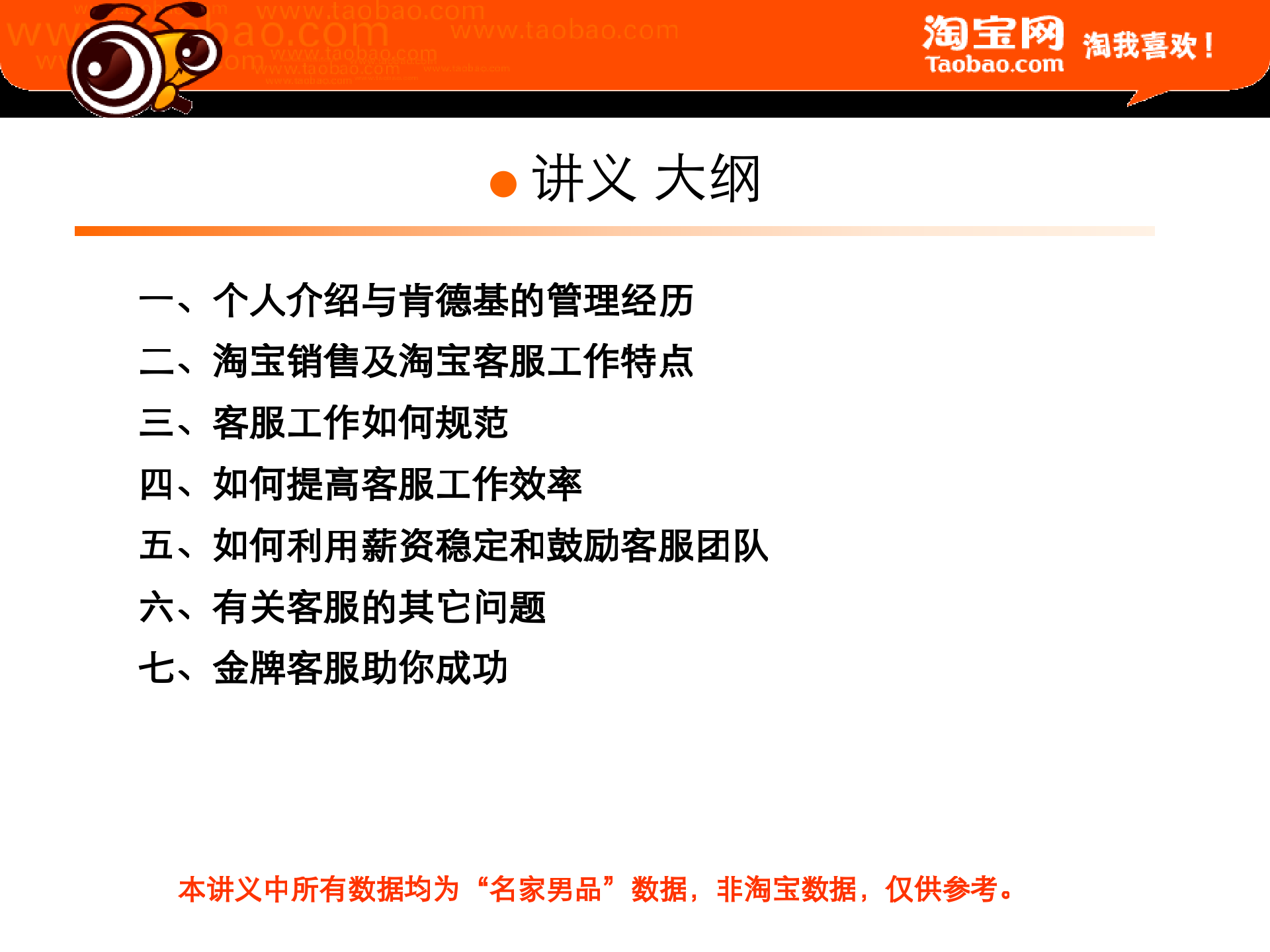 www.taobao.com www.taobao.com www.taobao.com www.taobao.com www.taobao.com

淘宝网 Taobao.com 淘我喜欢！

讲义 大纲

一、个人介绍与肯德基的管理经历
二、淘宝销售及淘宝客服工作特点
三、客服工作如何规范
四、如何提高客服工作效率
五、如何利用薪资稳定和鼓励客服团队
六、有关客服的其它问题
七、金牌客服助你成功

本讲义中所有数据均为“名家男品”数据，非淘宝数据，仅供参考。